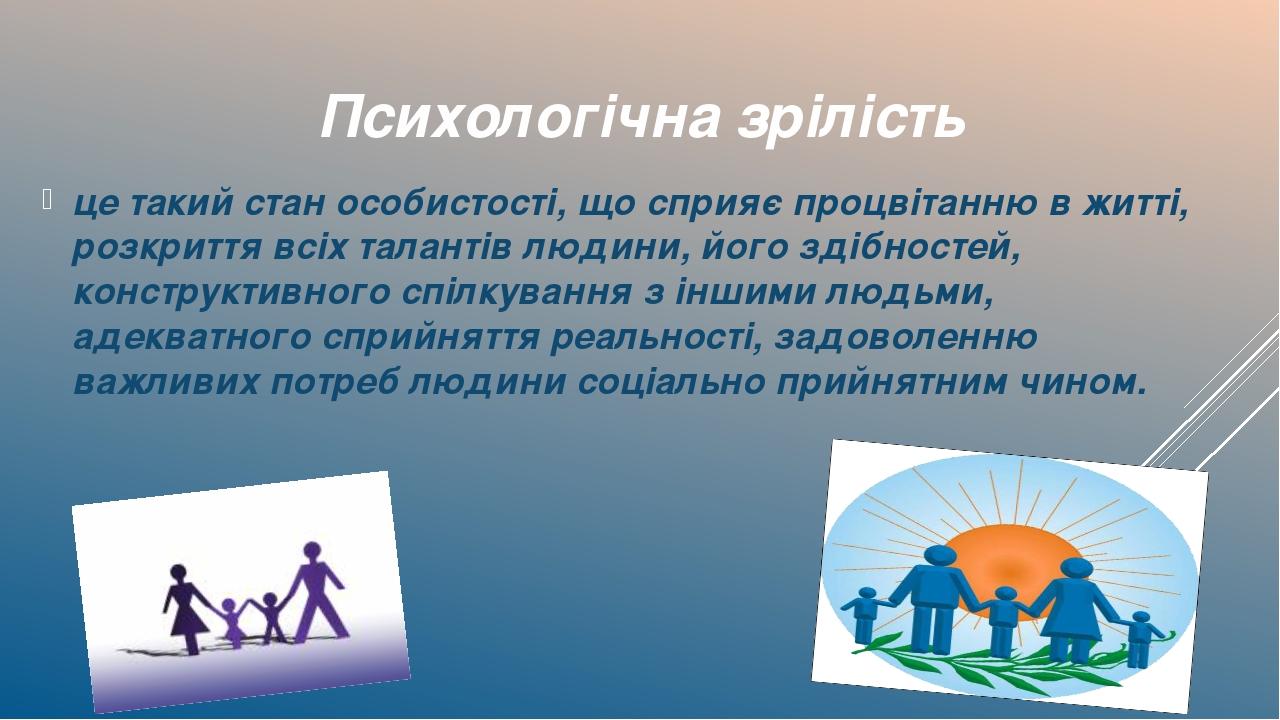 Психологічна зрілість

це такий стан особистості, що сприяє процвітанню в житті, розкриття всіх талантів людини, його здібностей, конструктивного спілкування з іншими людьми, адекватного сприйняття реальності, задоволенню важливих потреб людини соціально прийнятним чином.